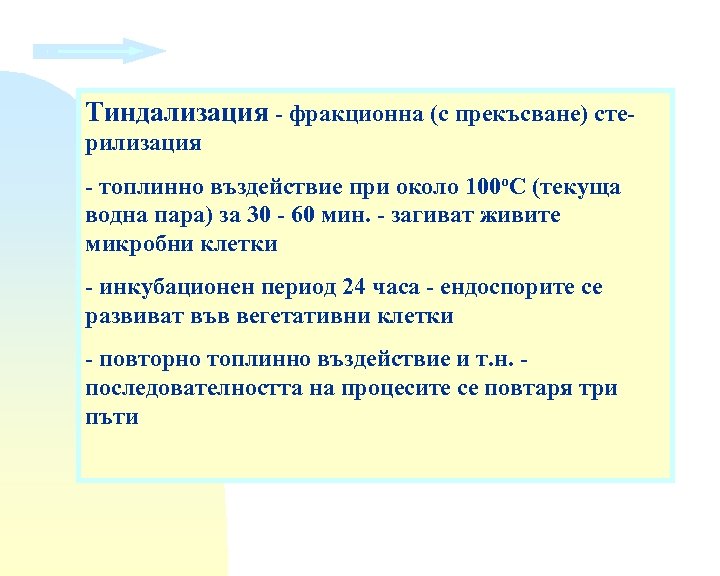 Тиндализация - фракционна (с прекъсване) стерилизация

- топлинно въздействие при около 100°C (текуща водна пара) за 30 - 60 мин. - загиват живите микробни клетки

- инкубационен период 24 часа - ендоспорите се развиват във вегетативни клетки

- повторно топлинно въздействие и т.н. - последователността на процесите се повтаря три пъти